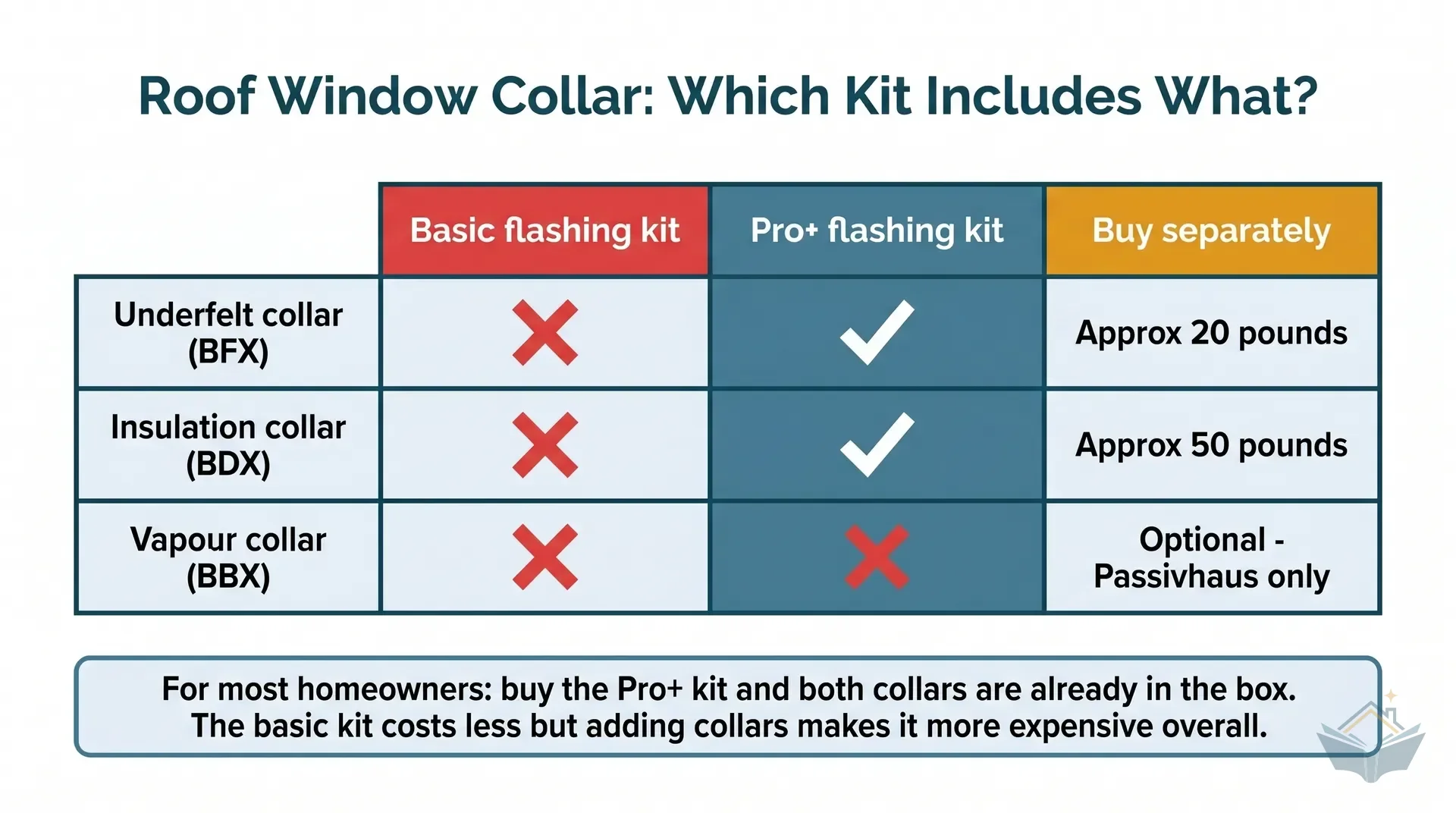 Roof Window Collar: Which Kit Includes What?

| | Basic flashing kit | Pro+ flashing kit | Buy separately |
|---|---|---|---|
| Underfelt collar (BFX) | ✗ | ✓ | Approx 20 pounds |
| Insulation collar (BDX) | ✗ | ✓ | Approx 50 pounds |
| Vapour collar (BBX) | ✗ | ✗ | Optional - Passivhaus only |

For most homeowners: buy the Pro+ kit and both collars are already in the box. The basic kit costs less but adding collars makes it more expensive overall.